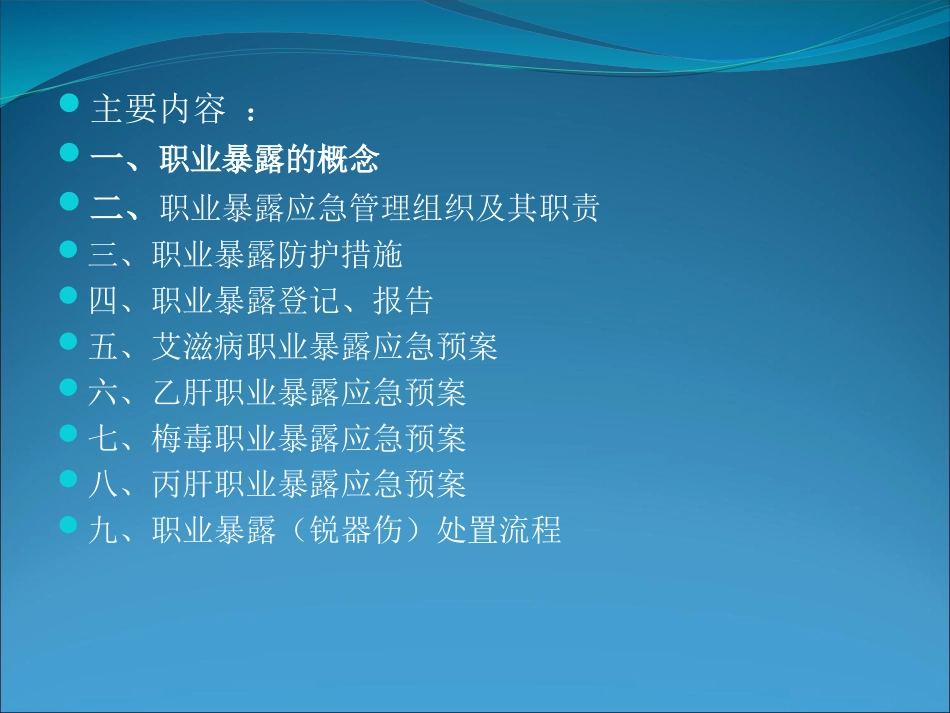 主要内容 ：
一、职业暴露的概念
二、职业暴露应急管理组织及其职责
三、职业暴露防护措施
四、职业暴露登记、报告
五、艾滋病职业暴露应急预案
六、乙肝职业暴露应急预案
七、梅毒职业暴露应急预案
八、丙肝职业暴露应急预案
九、职业暴露（锐器伤）处置流程